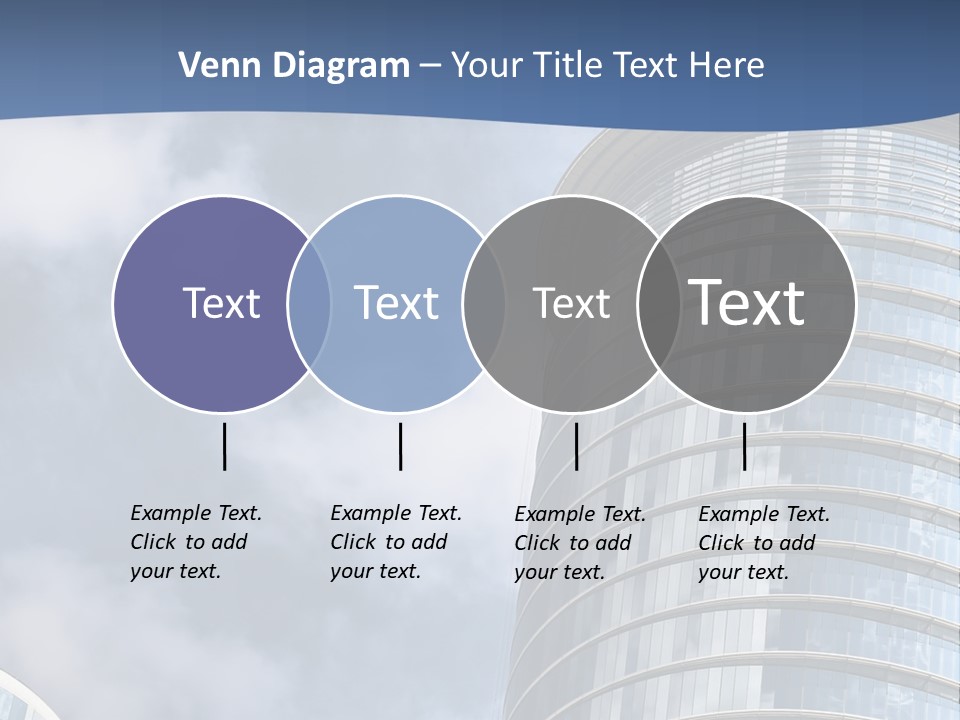 Venn Diagram – Your Title Text Here

Text

Text

Text

Text

Example Text. Click to add your text.

Example Text. Click to add your text.

Example Text. Click to add your text.

Example Text. Click to add your text.